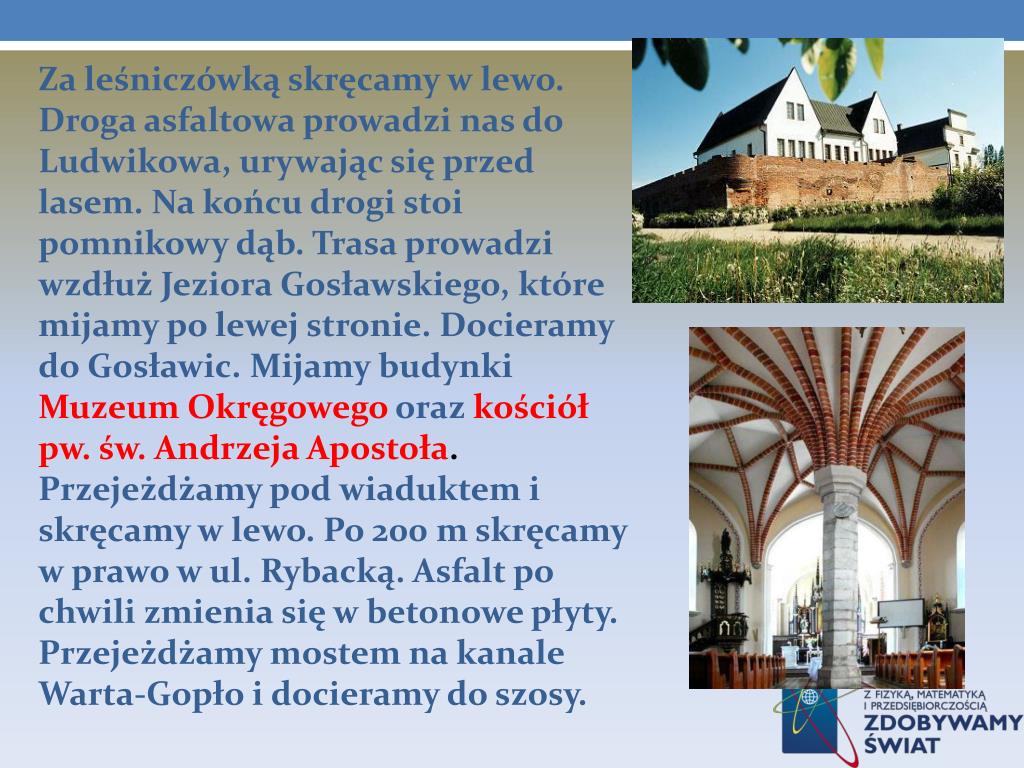 Za leśniczówką skręcamy w lewo. Droga asfaltowa prowadzi nas do Ludwikowa, urywając się przed lasem. Na końcu drogi stoi pomnikowy dąb. Trasa prowadzi wzdłuż Jeziora Gosławskiego, które mijamy po lewej stronie. Docieramy do Gosławic. Mijamy budynki Muzeum Okręgowego oraz kościół pw. św. Andrzeja Apostoła. Przejeżdżamy pod wiaduktem i skręcamy w lewo. Po 200 m skręcamy w prawo w ul. Rybacką. Asfalt po chwili zmienia się w betonowe płyty. Przejeżdżamy mostem na kanale Warta-Gopło i docieramy do szosy.

Z FIZYKĄ, MATEMATYKĄ I PRZEDSIĘBIORCZOŚCIĄ
ZDOBYWAMY ŚWIAT